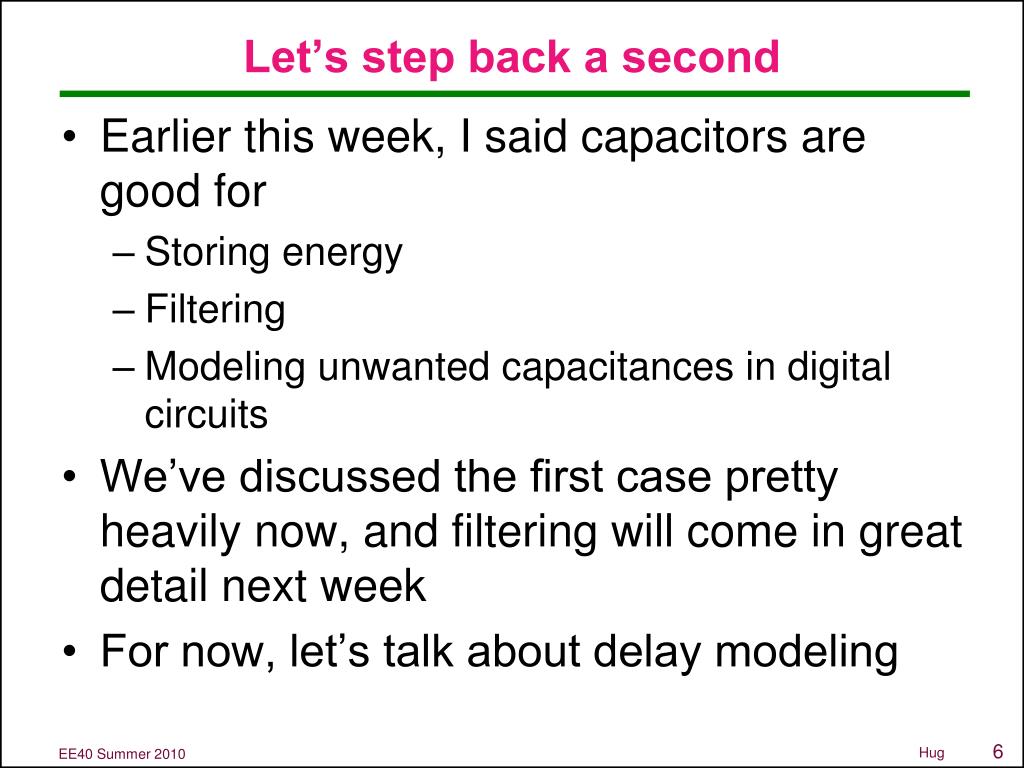 Let’s step back a second

• Earlier this week, I said capacitors are good for
– Storing energy
– Filtering
– Modeling unwanted capacitances in digital circuits
• We’ve discussed the first case pretty heavily now, and filtering will come in great detail next week
• For now, let’s talk about delay modeling

EE40 Summer 2010

Hug

6